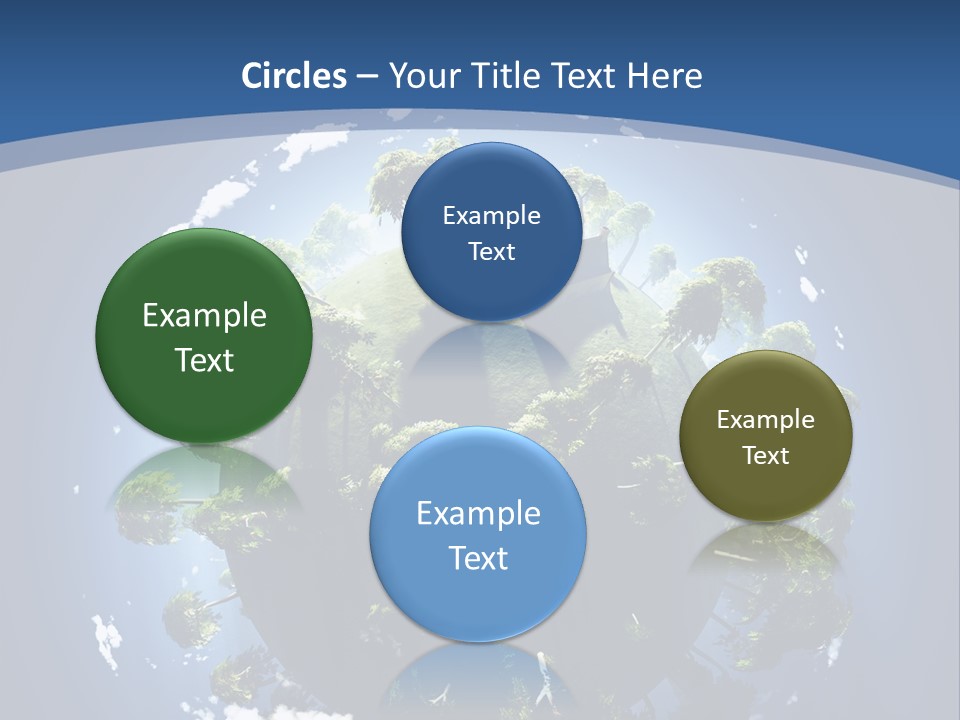 Circles – Your Title Text Here

Example Text

Example Text

Example Text

Example Text